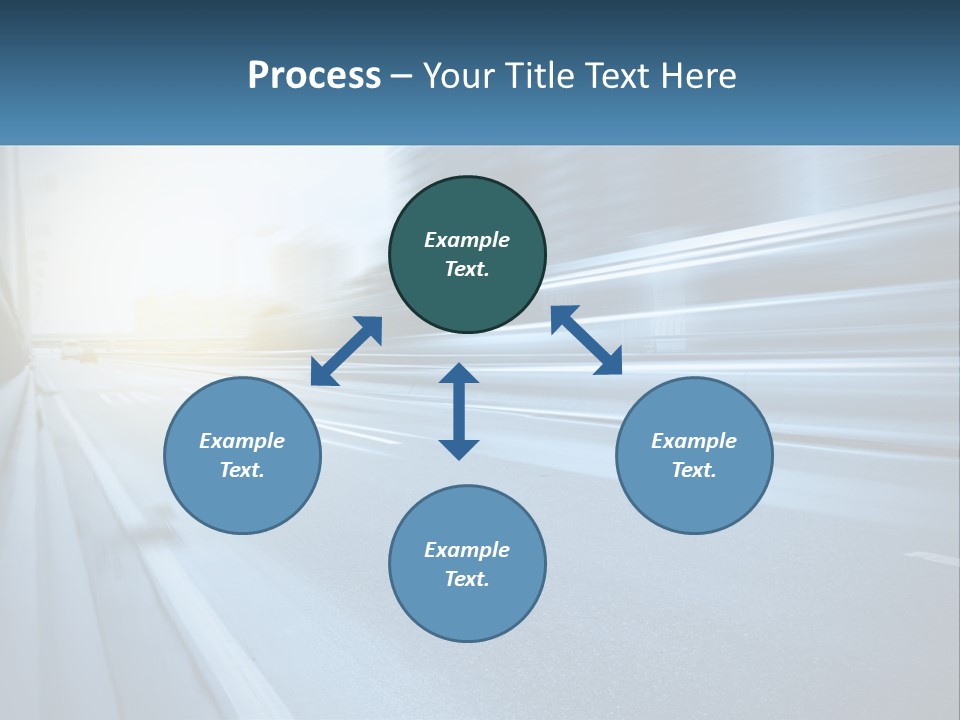 Process – Your Title Text Here

Example Text.

Example Text.

Example Text.

Example Text.